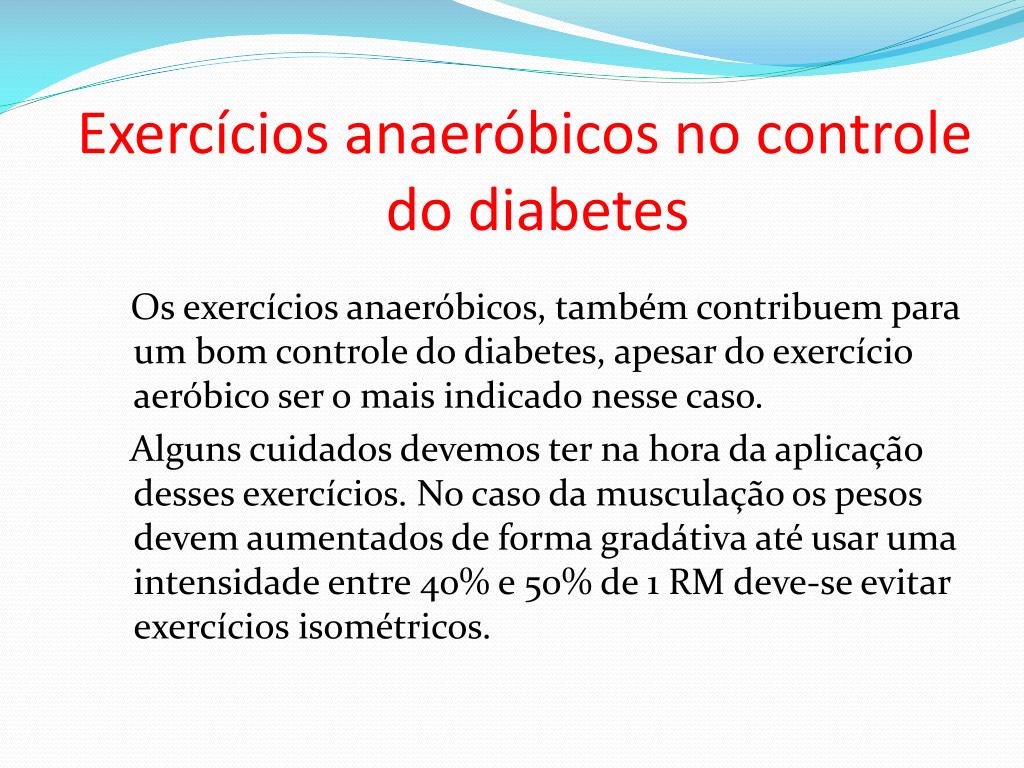 Exercícios anaeróbicos no controle do diabetes

Os exercícios anaeróbicos, também contribuem para um bom controle do diabetes, apesar do exercício aeróbico ser o mais indicado nesse caso.

Alguns cuidados devemos ter na hora da aplicação desses exercícios. No caso da musculação os pesos devem aumentados de forma gradátiva até usar uma intensidade entre 40% e 50% de 1 RM deve-se evitar exercícios isométricos.